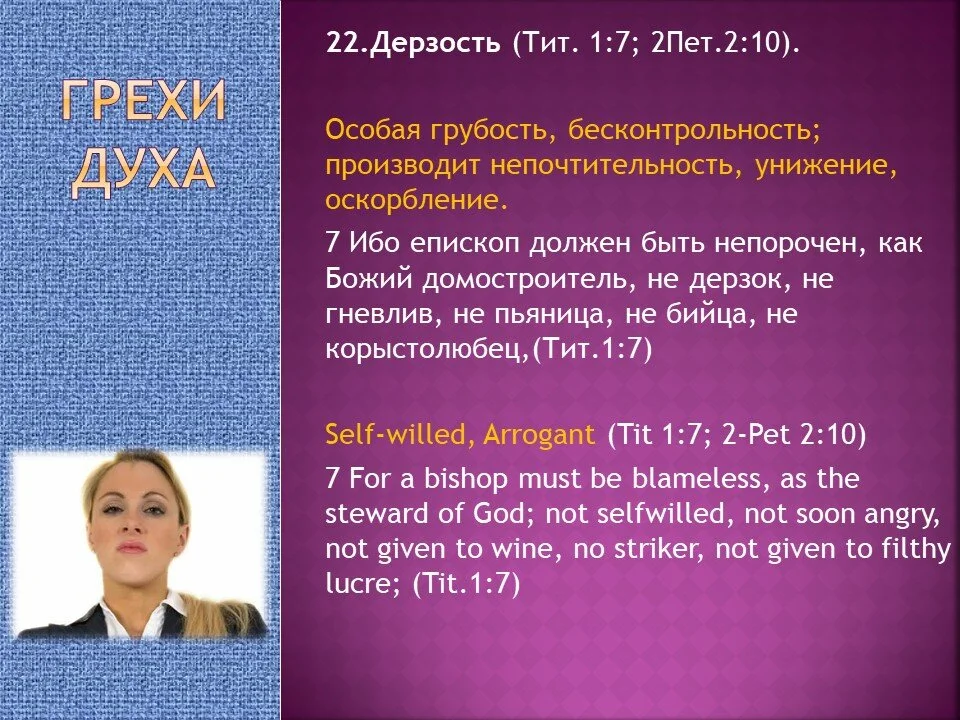 ГРЕХИ ДУХА

22.Дерзость (Тит. 1:7; 2Пет.2:10).

Особая грубость, бесконтрольность; производит непочтительность, унижение, оскорбление.

7 Ибо епископ должен быть непорочен, как Божий домостроитель, не дерзок, не гневлив, не пьяница, не бийца, не корыстолюбец,(Тит.1:7)

Self-willed, Arrogant (Tit 1:7; 2-Pet 2:10)

7 For a bishop must be blameless, as the steward of God; not selfwilled, not soon angry, not given to wine, no striker, not given to filthy lucre; (Tit.1:7)